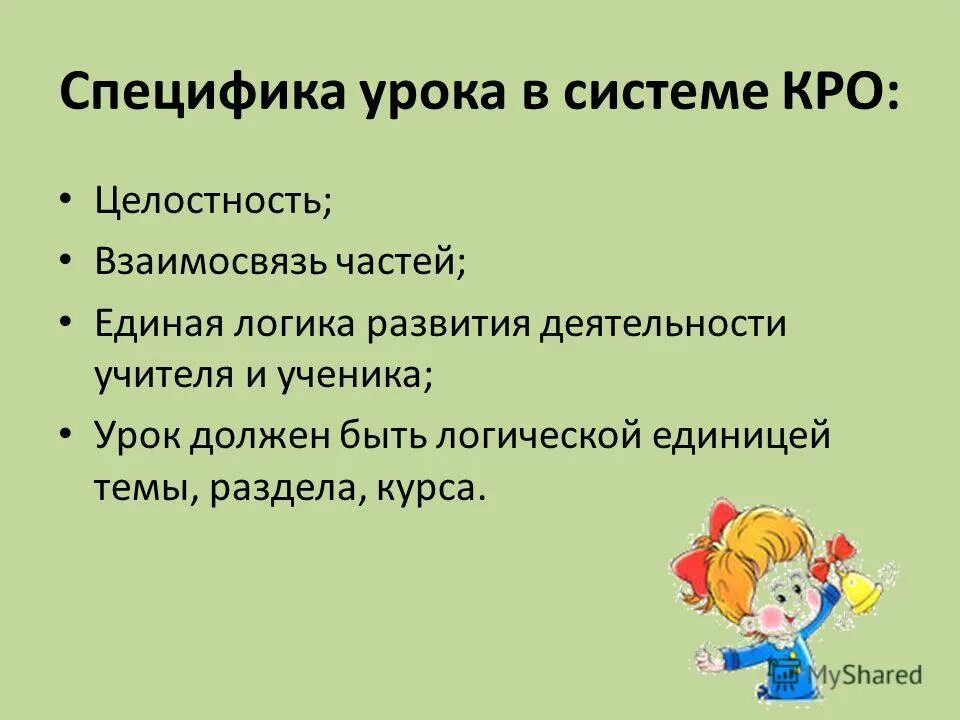 Специфика урока в системе КРО:

• Целостность;
• Взаимосвязь частей;
• Единая логика развития деятельности учителя и ученика;
• Урок должен быть логической единицей темы, раздела, курса.

MyShared